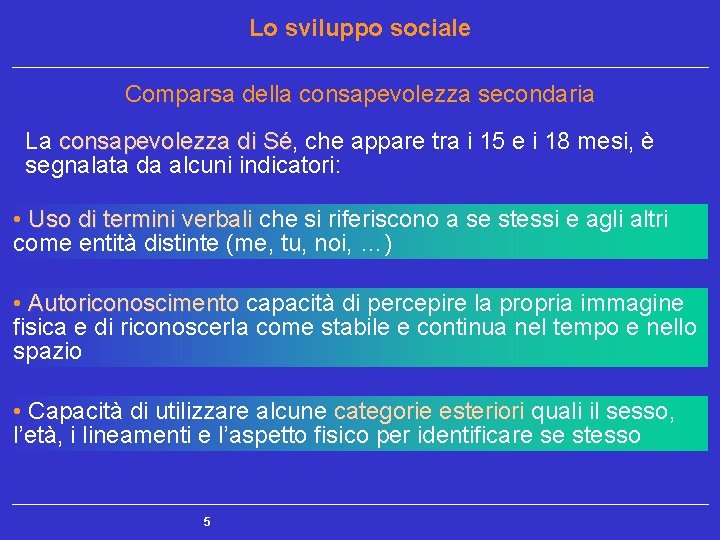 Lo sviluppo sociale

Comparsa della consapevolezza secondaria

La consapevolezza di Sé, che appare tra i 15 e i 18 mesi, è segnalata da alcuni indicatori:

• Uso di termini verbali che si riferiscono a se stessi e agli altri come entità distinte (me, tu, noi, …)

• Autoriconoscimento capacità di percepire la propria immagine fisica e di riconoscerla come stabile e continua nel tempo e nello spazio

• Capacità di utilizzare alcune categorie esteriori quali il sesso, l'età, i lineamenti e l'aspetto fisico per identificare se stesso

5